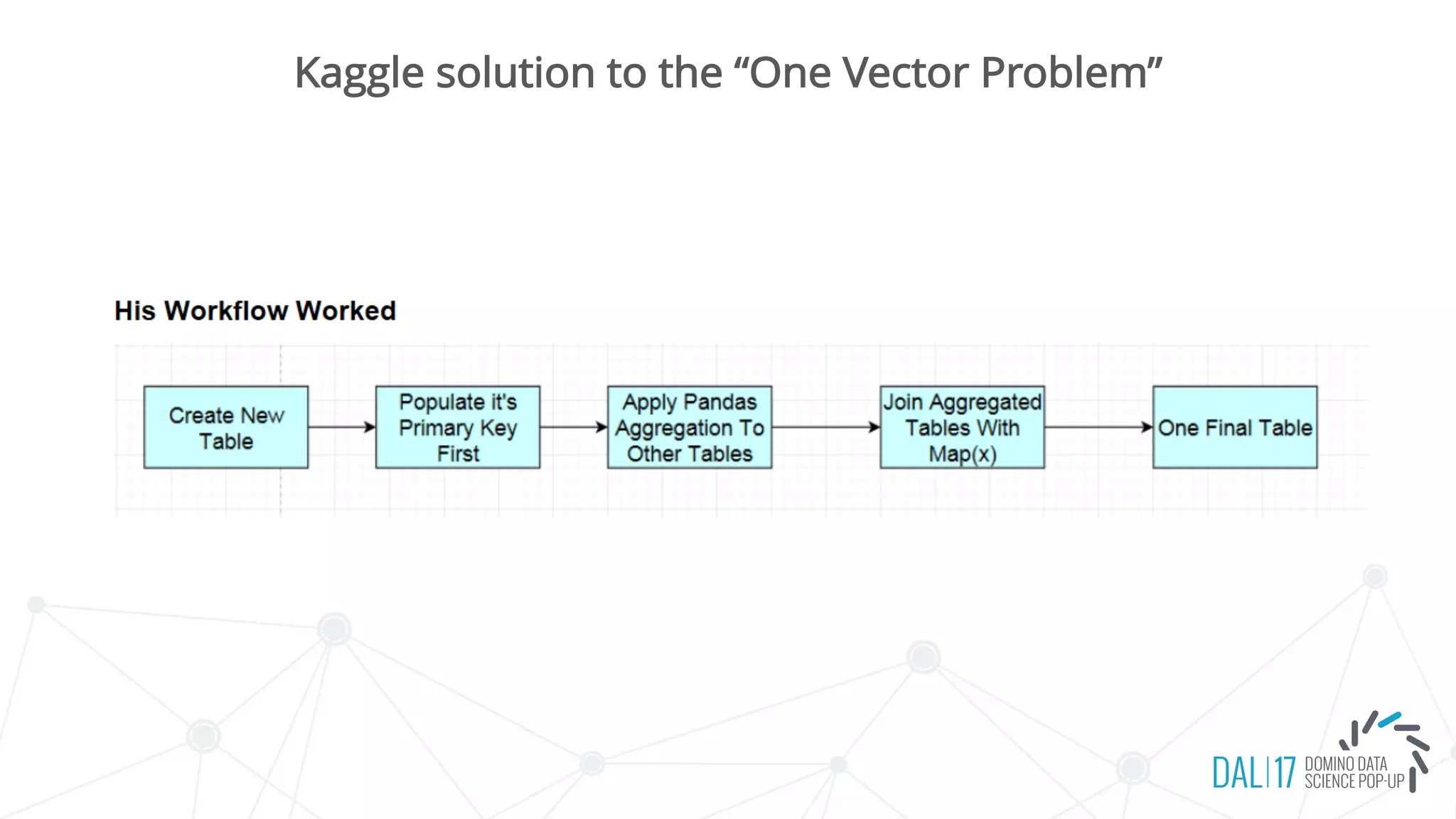 Kaggle solution to the “One Vector Problem”

His Workflow Worked

Create New Table

Populate it's Primary Key First

Apply Pandas Aggregation To Other Tables

Join Aggregated Tables With Map(x)

One Final Table

DAL | 17 DOMINO DATA SCIENCE POP-UP